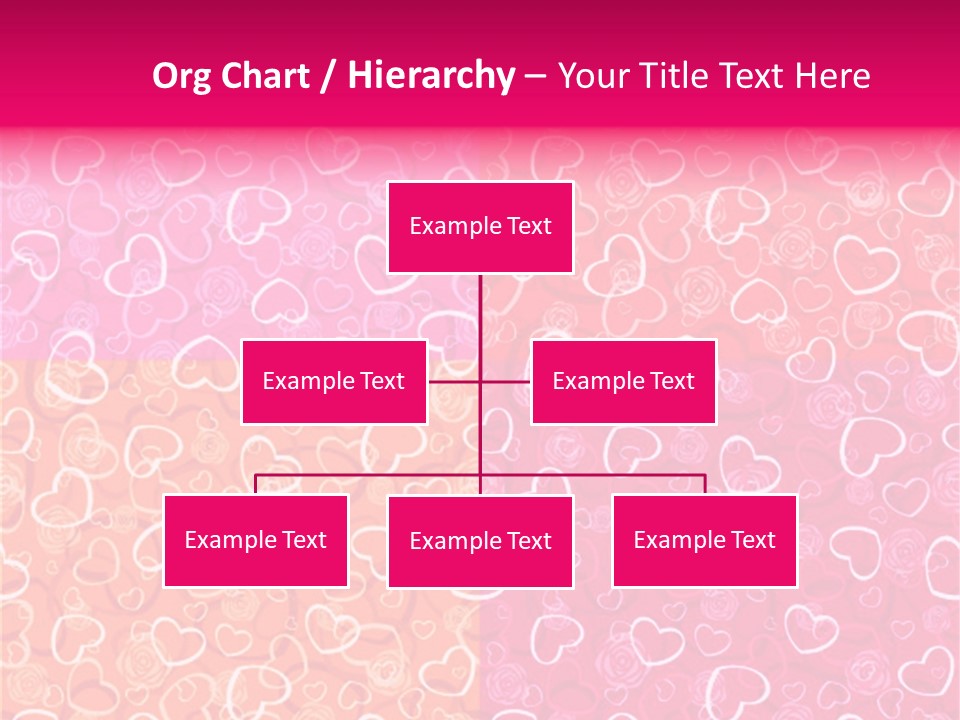 Org Chart / Hierarchy – Your Title Text Here

Example Text

Example Text

Example Text

Example Text

Example Text

Example Text